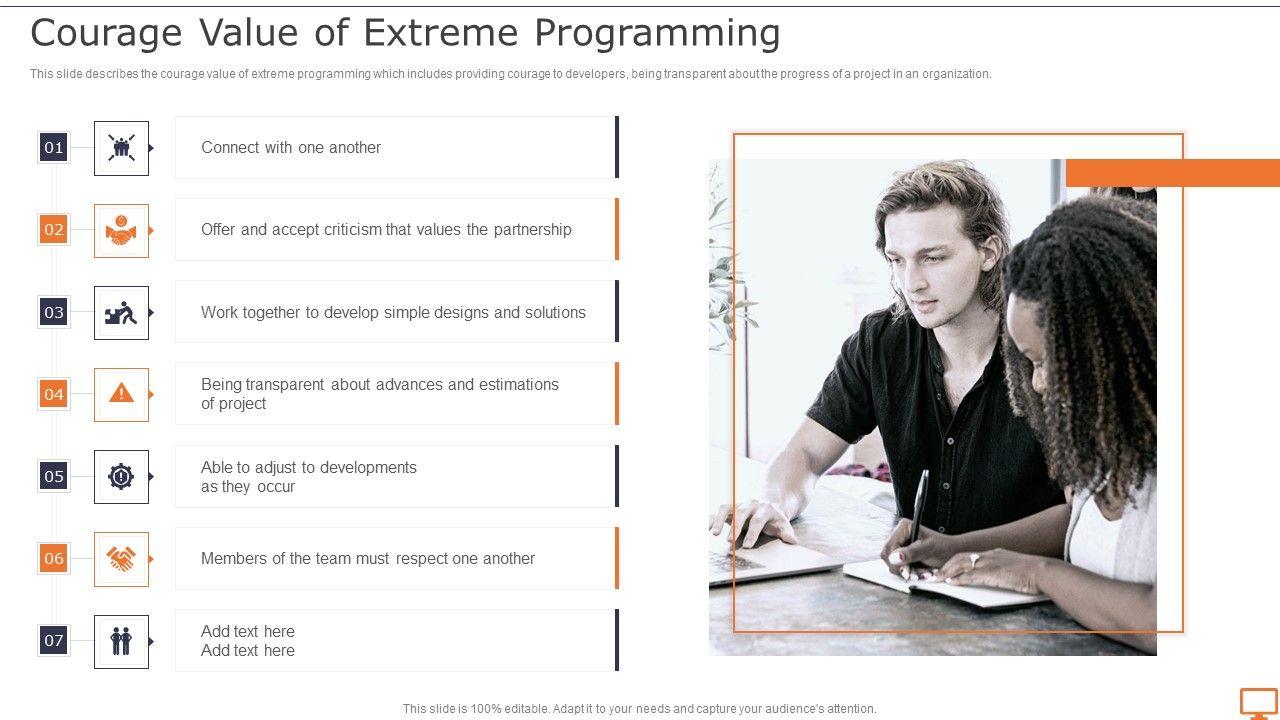 Courage Value of Extreme Programming

This slide describes the courage value of extreme programming which includes providing courage to developers, being transparent about the progress of a project in an organization.

01

Connect with one another

02

Offer and accept criticism that values the partnership

03

Work together to develop simple designs and solutions

04

Being transparent about advances and estimations of project

05

Able to adjust to developments as they occur

06

Members of the team must respect one another

07

Add text here
Add text here

This slide is 100% editable. Adapt it to your needs and capture your audience's attention.